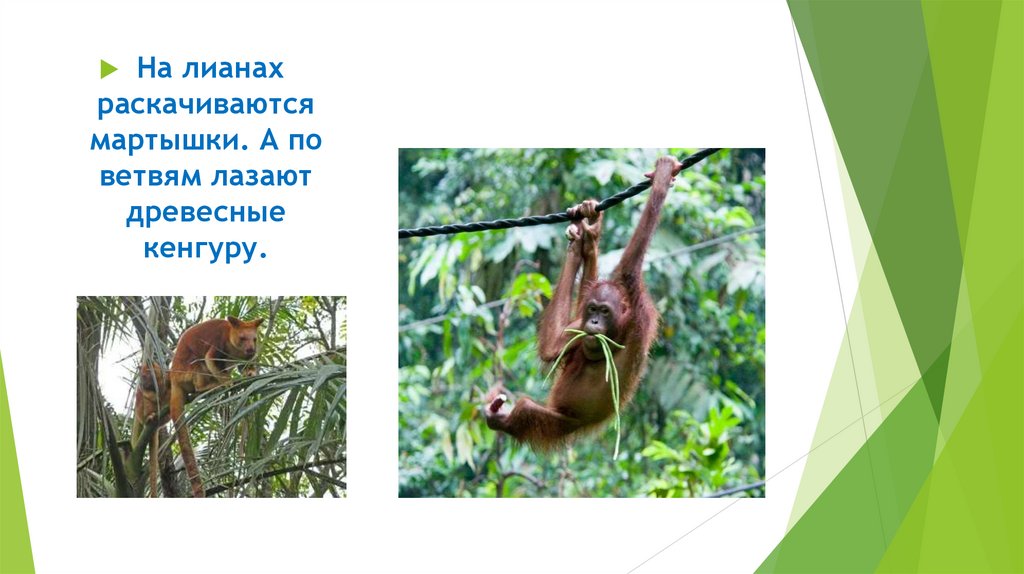 На лианах раскачиваются мартышки. А по ветвям лазают древесные кенгуру.